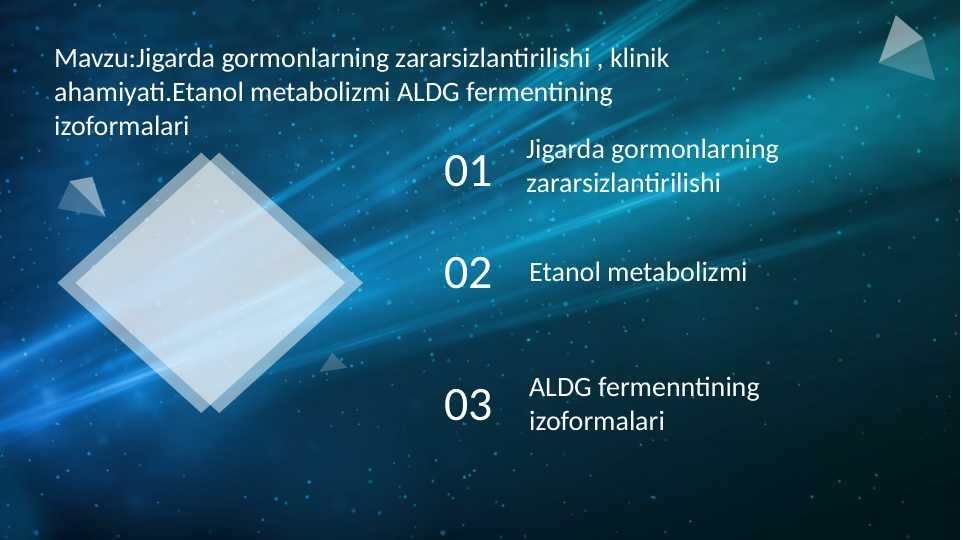 Mavzu:Jigarda gormonlarning zararsizlantirilishi , klinik ahamiyati.Etanol metabolizmi ALDG fermentining izoformalari

01 Jigarda gormonlarning zararsizlantirilishi

02 Etanol metabolizmi

03 ALDG fermenntining izoformalari